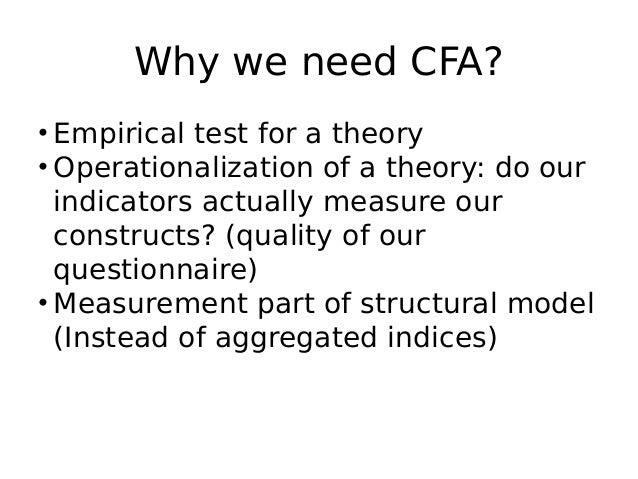 Why we need CFA?

• Empirical test for a theory
• Operationalization of a theory: do our indicators actually measure our constructs? (quality of our questionnaire)
• Measurement part of structural model (Instead of aggregated indices)